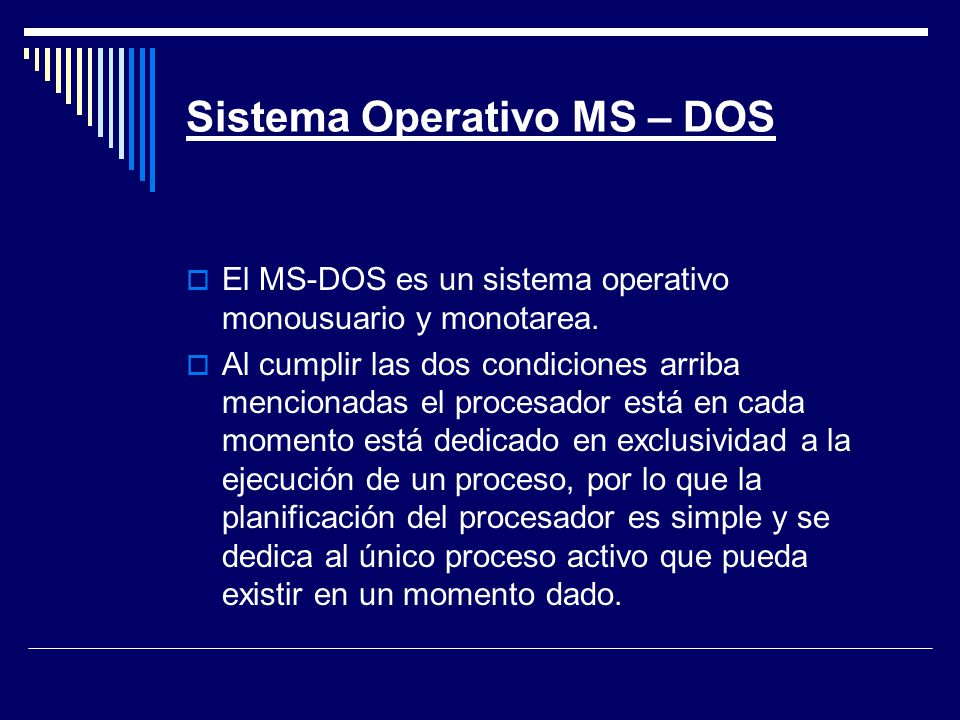 Sistema Operativo MS – DOS

El MS-DOS es un sistema operativo monousuario y monotarea.

Al cumplir las dos condiciones arriba mencionadas el procesador está en cada momento está dedicado en exclusividad a la ejecución de un proceso, por lo que la planificación del procesador es simple y se dedica al único proceso activo que pueda existir en un momento dado.